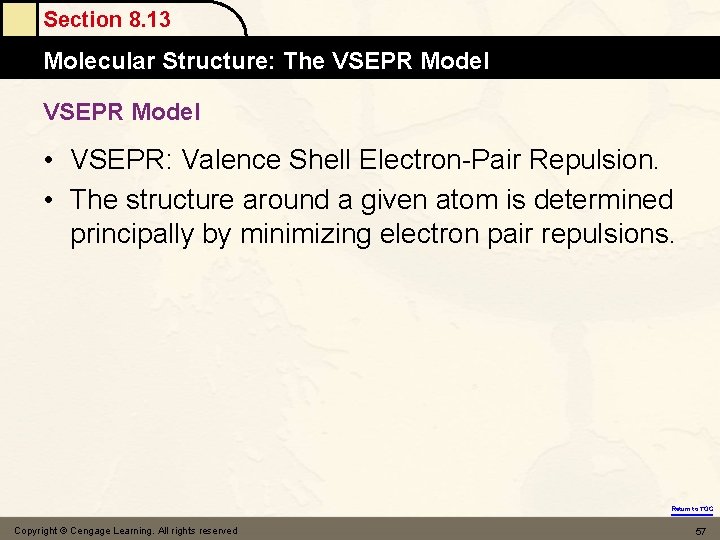 Section 8.13

Molecular Structure: The VSEPR Model

VSEPR Model

• VSEPR: Valence Shell Electron-Pair Repulsion.
• The structure around a given atom is determined principally by minimizing electron pair repulsions.

Return to TOC

Copyright © Cengage Learning. All rights reserved

57